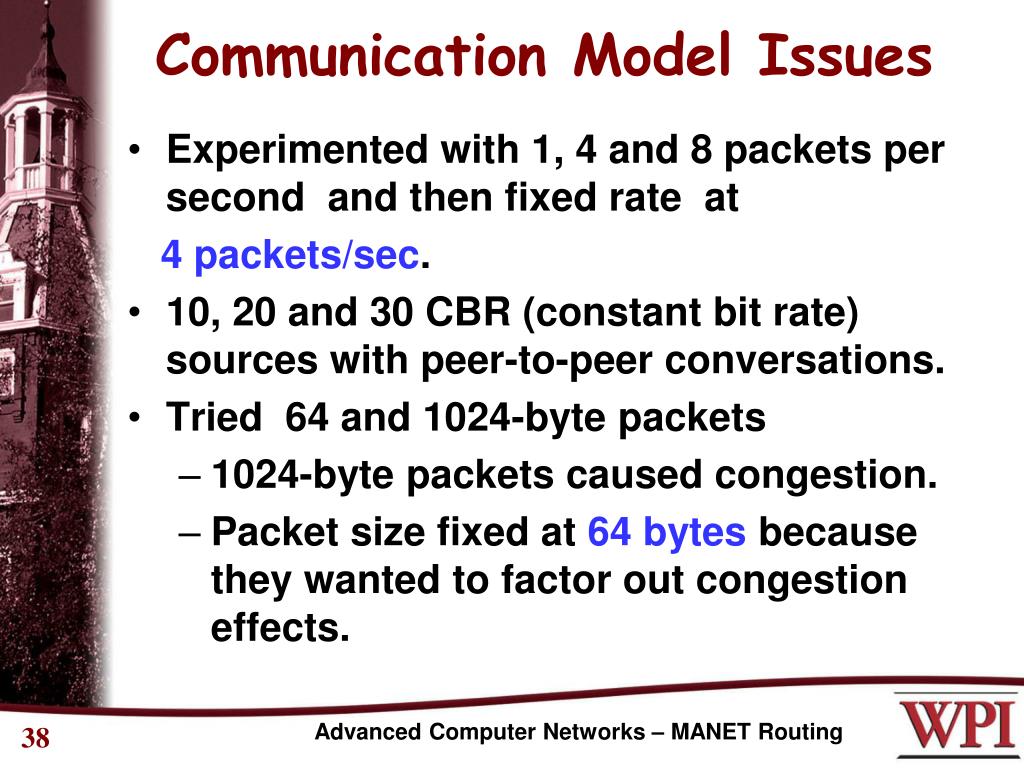 Communication Model Issues

• Experimented with 1, 4 and 8 packets per second and then fixed rate at

4 packets/sec.

• 10, 20 and 30 CBR (constant bit rate) sources with peer-to-peer conversations.

• Tried 64 and 1024-byte packets

– 1024-byte packets caused congestion.

– Packet size fixed at 64 bytes because they wanted to factor out congestion effects.

38

Advanced Computer Networks – MANET Routing

WPI